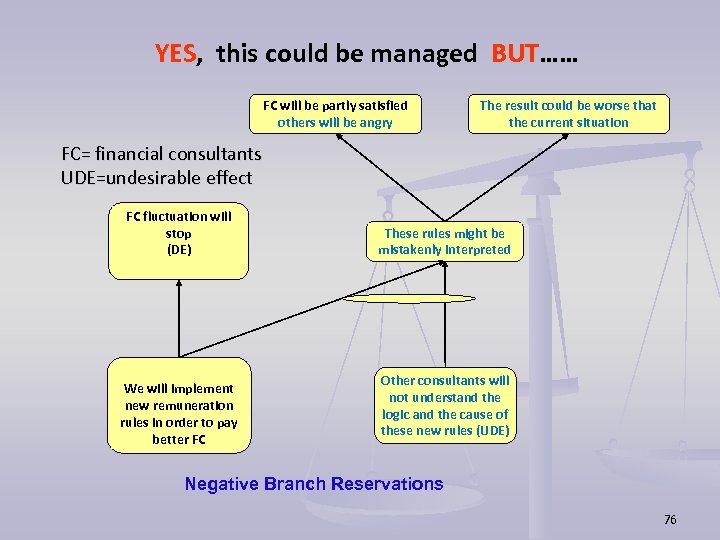 YES, this could be managed BUT……

FC will be partly satisfied others will be angry

The result could be worse that the current situation

FC= financial consultants
UDE=undesirable effect

FC fluctuation will stop (DE)

These rules might be mistakenly interpreted

We will implement new remuneration rules in order to pay better FC

Other consultants will not understand the logic and the cause of these new rules (UDE)

Negative Branch Reservations

76